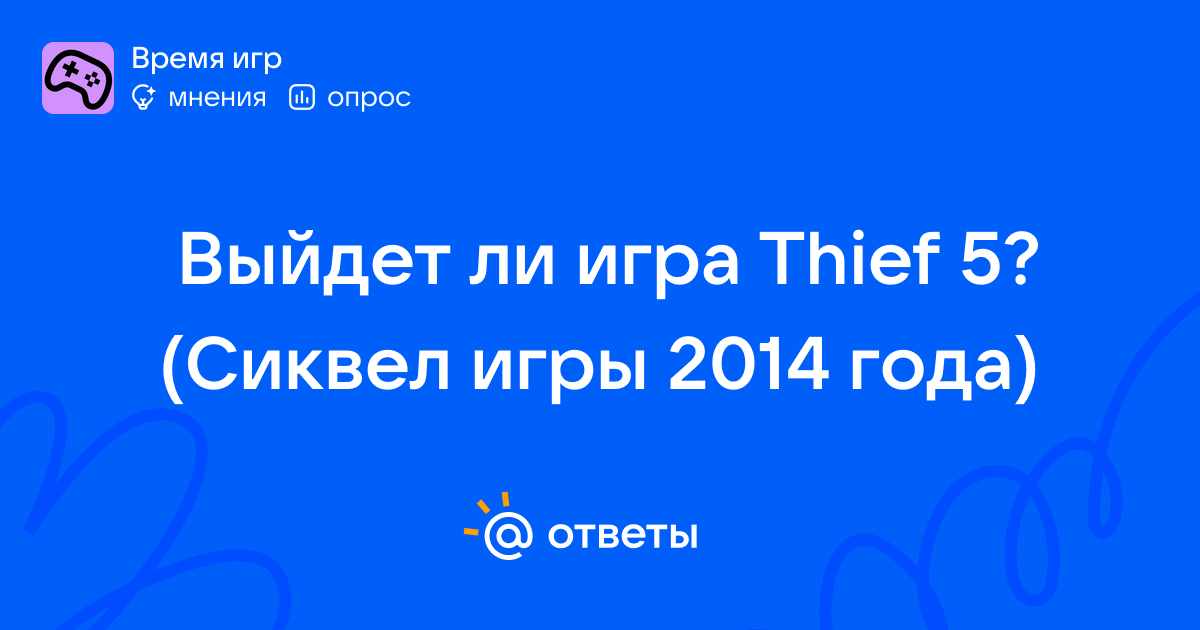 Время игр
мнения опрос

Выйдет ли игра Thief 5? (Сиквел игры 2014 года)

@ ответы